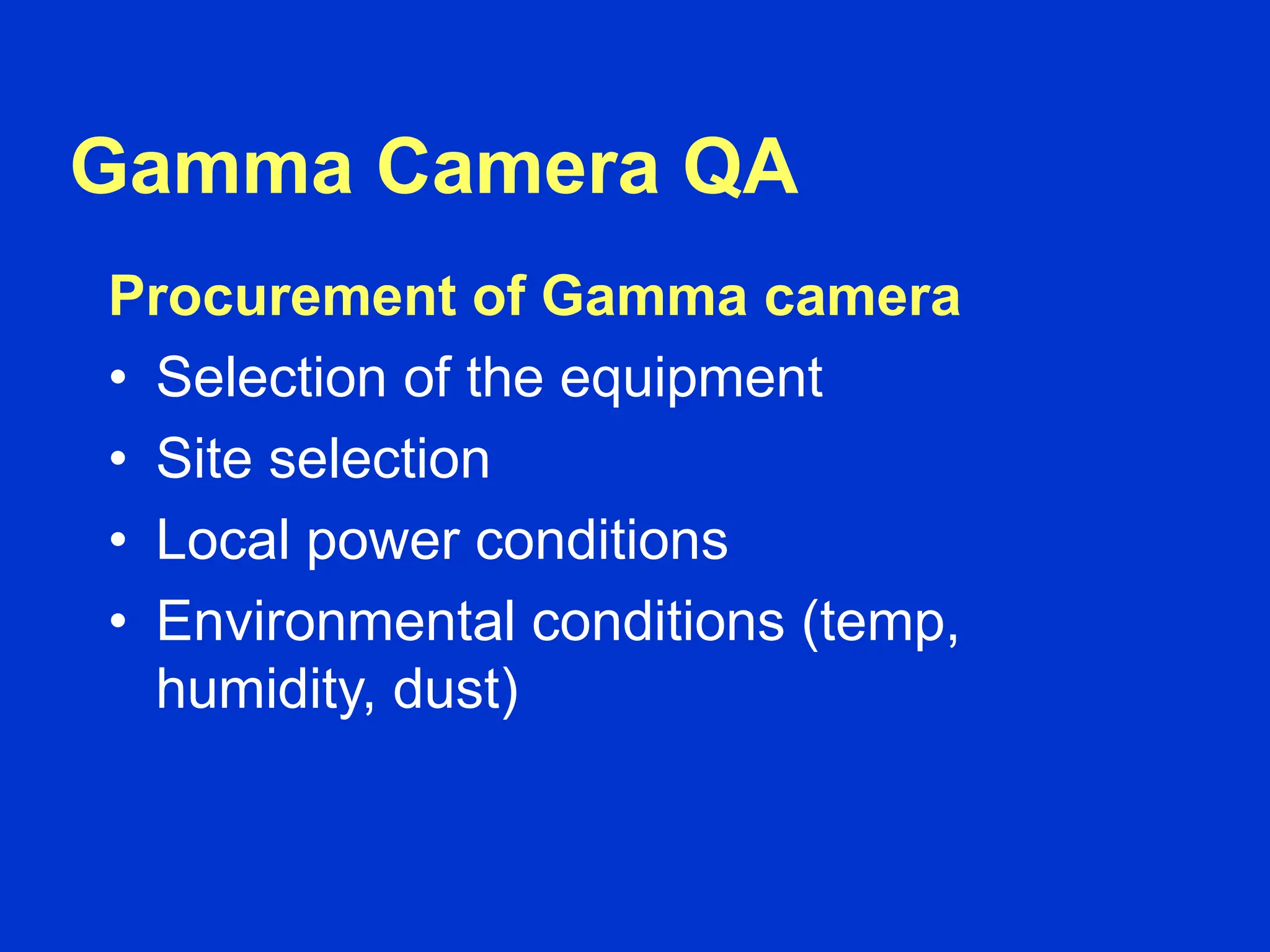 Gamma Camera QA

Procurement of Gamma camera

• Selection of the equipment
• Site selection
• Local power conditions
• Environmental conditions (temp, humidity, dust)